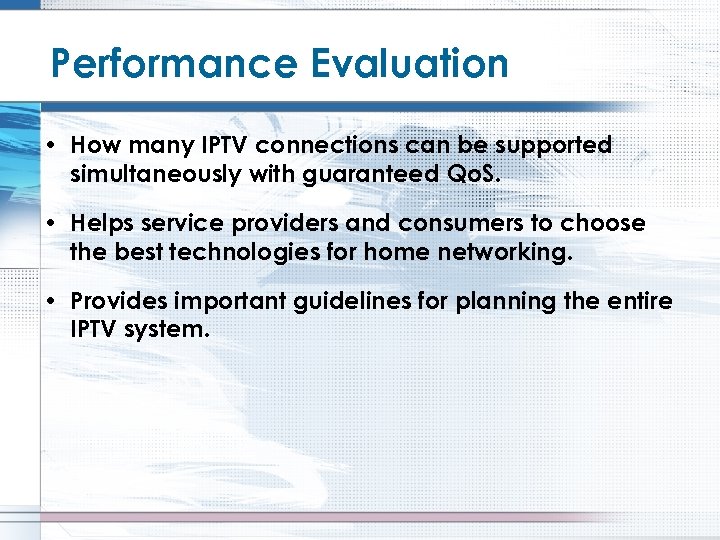 Performance Evaluation

• How many IPTV connections can be supported simultaneously with guaranteed QoS.

• Helps service providers and consumers to choose the best technologies for home networking.

• Provides important guidelines for planning the entire IPTV system.